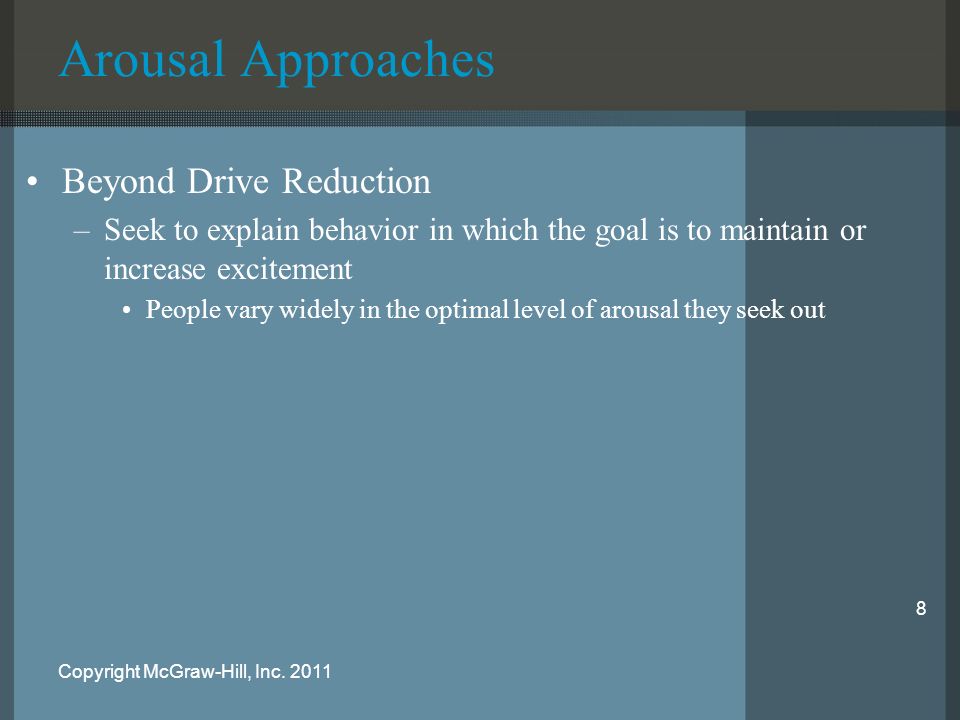 Arousal Approaches

• Beyond Drive Reduction

– Seek to explain behavior in which the goal is to maintain or increase excitement

• People vary widely in the optimal level of arousal they seek out

8

Copyright McGraw-Hill, Inc. 2011